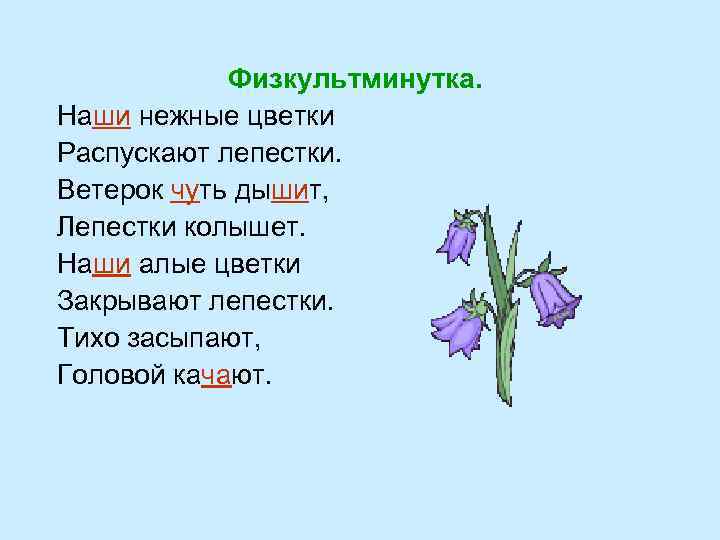 Физкультминутка.

Наши нежные цветки
Распускают лепестки.
Ветерок чуть дышит,
Лепестки колышет.
Наши алые цветки
Закрывают лепестки.
Тихо засыпают,
Головой качают.